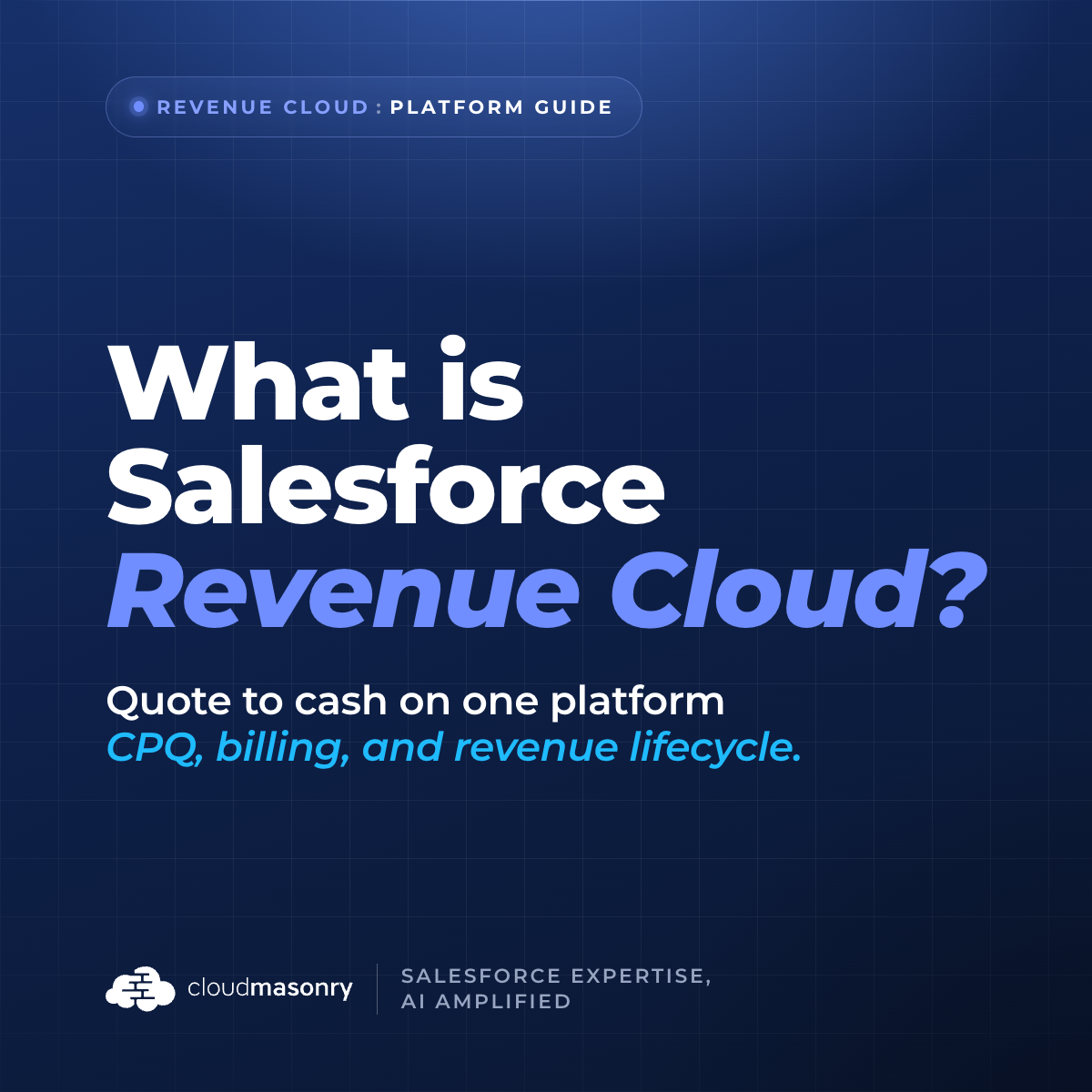 REVENUE CLOUD : PLATFORM GUIDE

What is Salesforce Revenue Cloud?

Quote to cash on one platform
CPQ, billing, and revenue lifecycle.

cloudmasonry

SALESFORCE EXPERTISE, AI AMPLIFIED